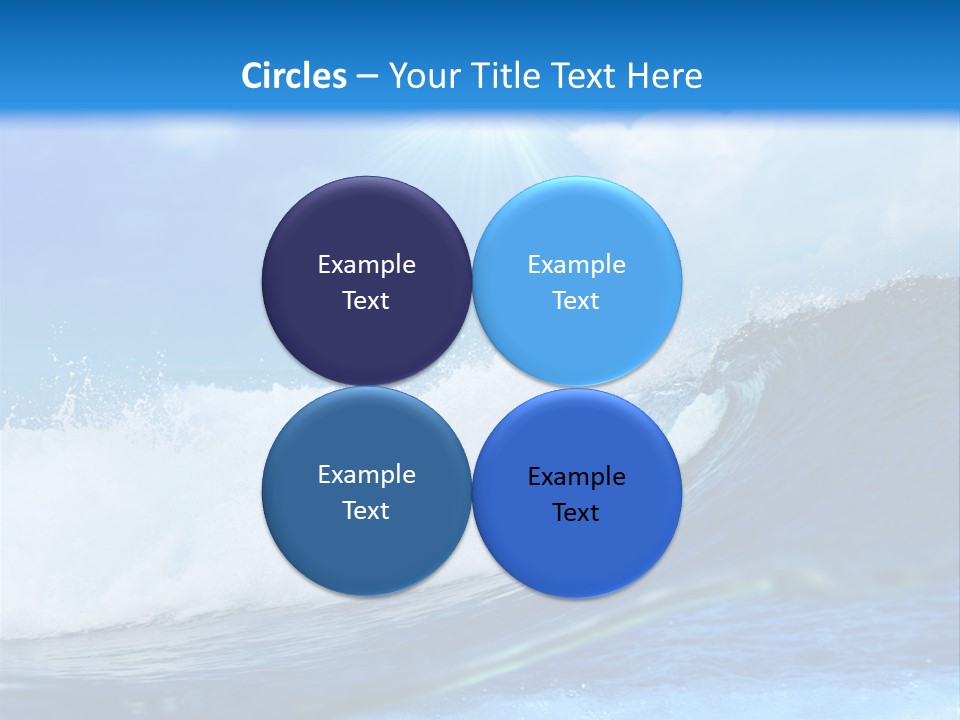 Circles – Your Title Text Here

Example Text

Example Text

Example Text

Example Text